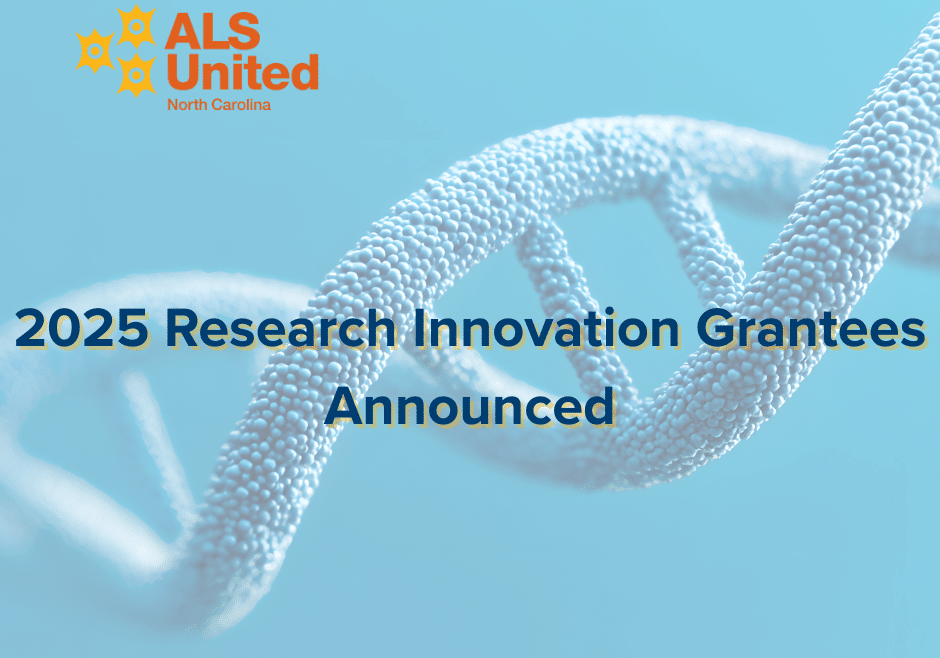 ALS United
North Carolina

2025 Research Innovation Grantees Announced